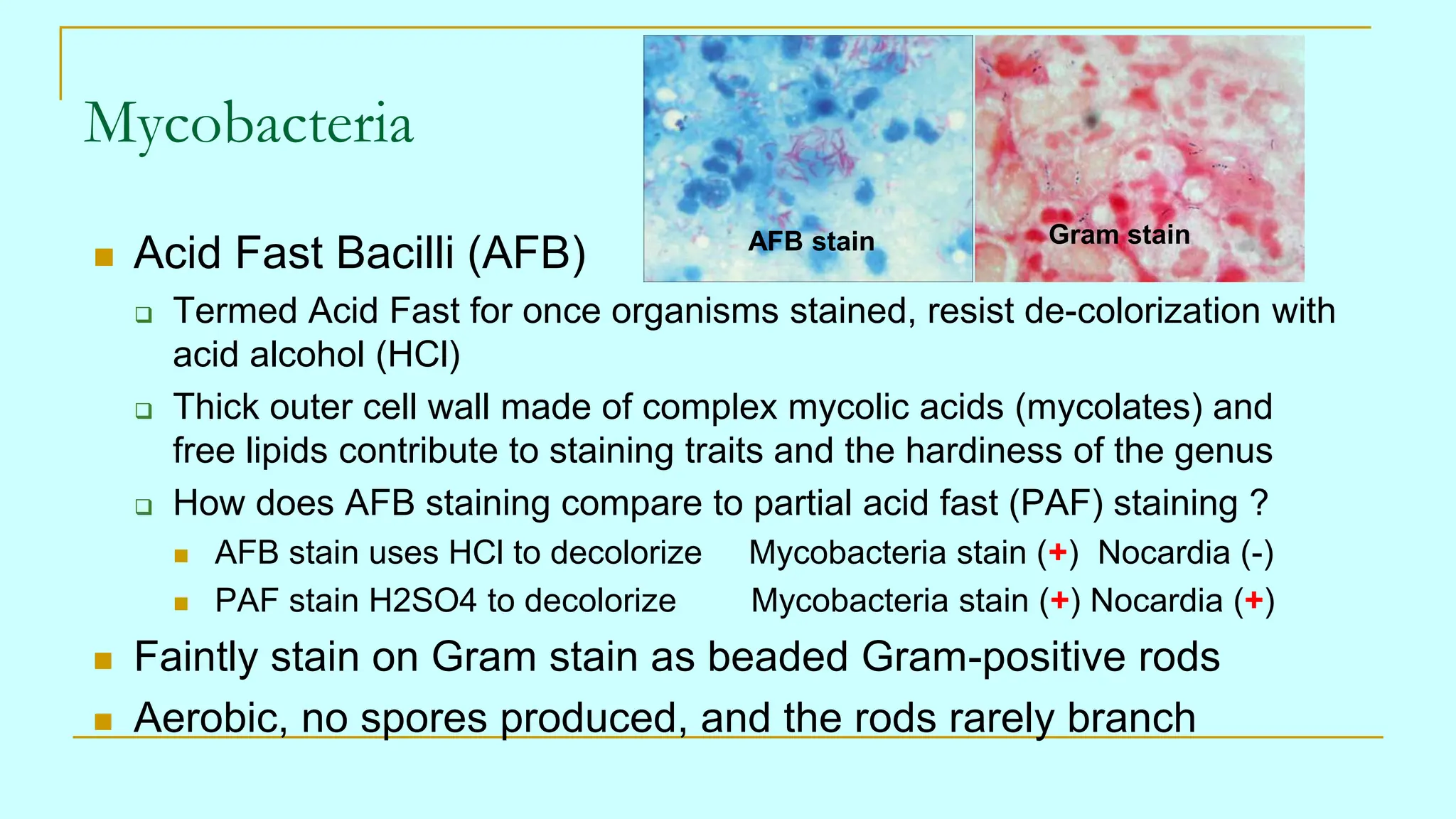 Mycobacteria

AFB stain

Gram stain

Acid Fast Bacilli (AFB)

Termed Acid Fast for once organisms stained, resist de-colorization with acid alcohol (HCl)

Thick outer cell wall made of complex mycolic acids (mycolates) and free lipids contribute to staining traits and the hardiness of the genus

How does AFB staining compare to partial acid fast (PAF) staining ?

AFB stain uses HCl to decolorize Mycobacteria stain (+) Nocardia (-)

PAF stain H2SO4 to decolorize Mycobacteria stain (+) Nocardia (+)

Faintly stain on Gram stain as beaded Gram-positive rods

Aerobic, no spores produced, and the rods rarely branch